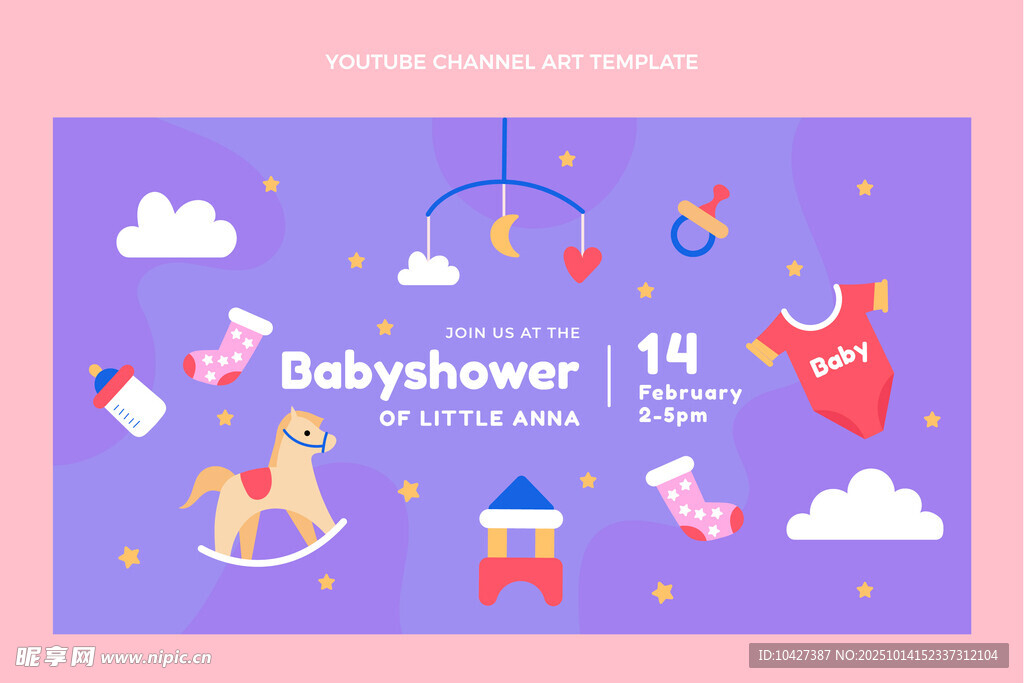 YOUTUBE CHANNEL ART TEMPLATE

JOIN US AT THE

Babyshower

OF LITTLE ANNA

14
February
2-5pm

Baby

昵享网 www.nipic.cn

ID:10427387 NO:20251014152337312104